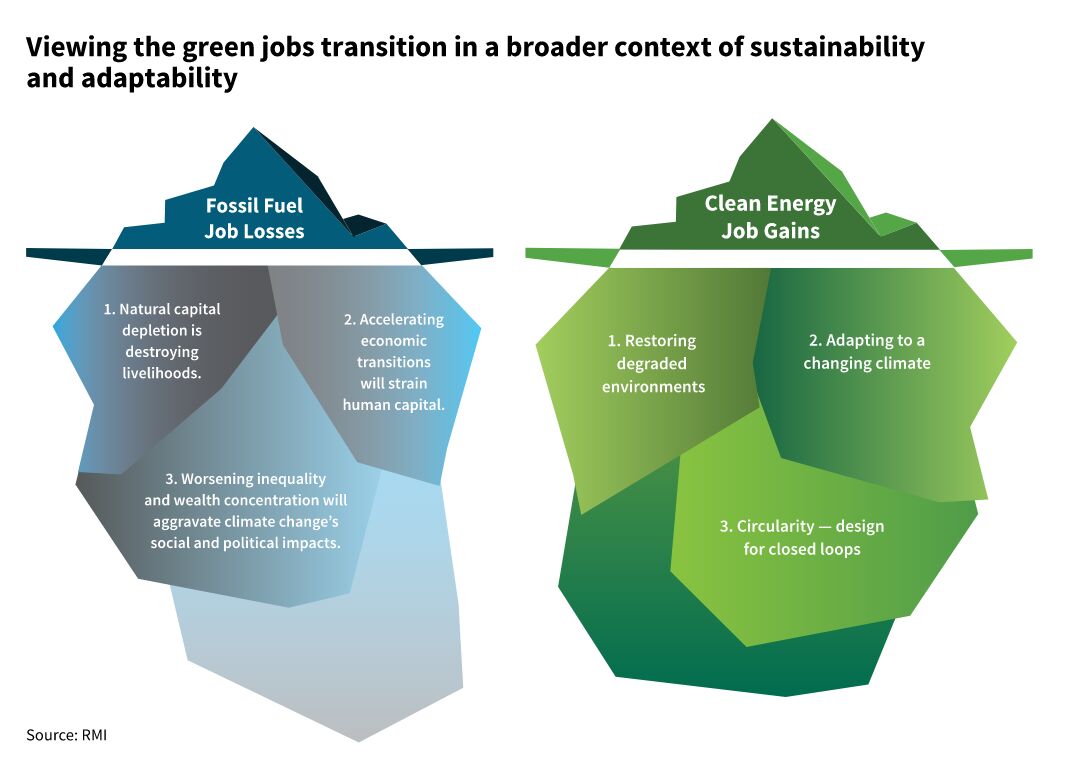 Viewing the green jobs transition in a broader context of sustainability and adaptability

Fossil Fuel Job Losses

1. Natural capital depletion is destroying livelihoods.

2. Accelerating economic transitions will strain human capital.

3. Worsening inequality and wealth concentration will aggravate climate change's social and political impacts.

Clean Energy Job Gains

1. Restoring degraded environments

2. Adapting to a changing climate

3. Circularity — design for closed loops

Source: RMI